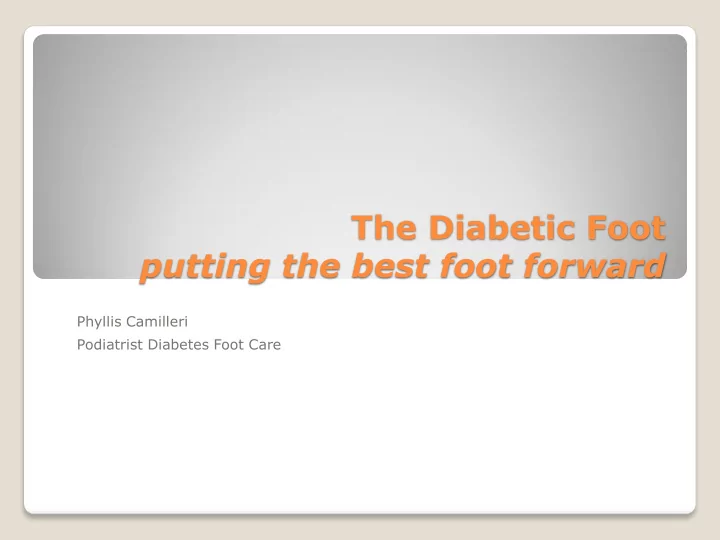 The Diabetic Foot
putting the best foot forward

Phyllis Camilleri
Podiatrist Diabetes Foot Care